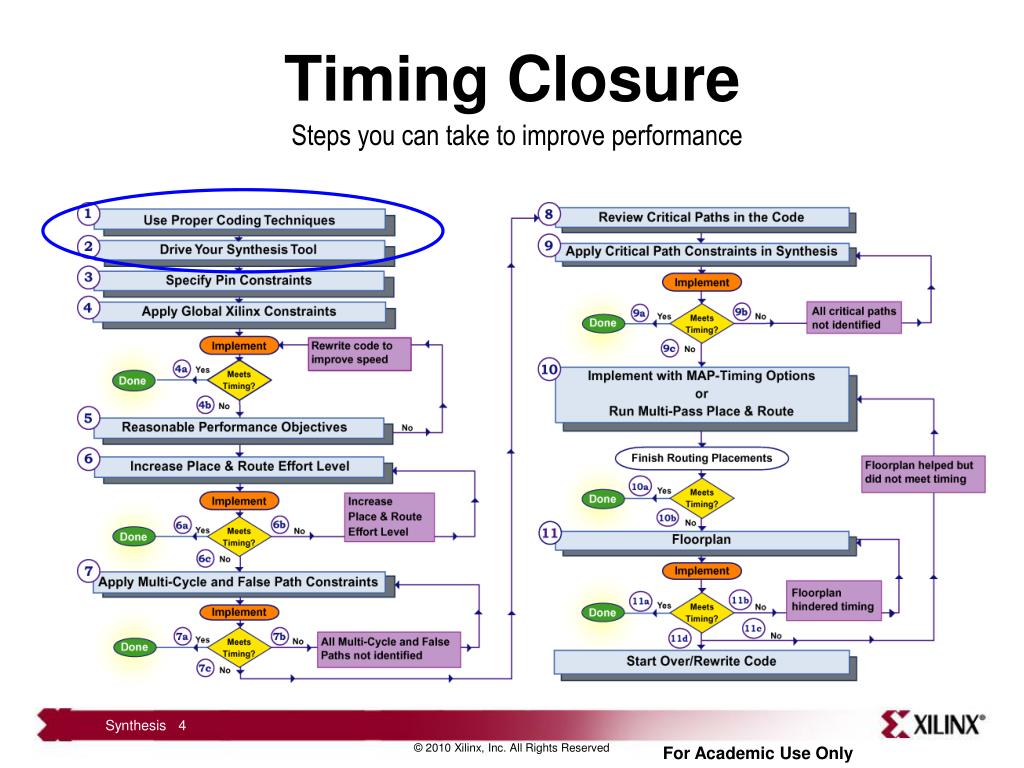 Timing Closure

Steps you can take to improve performance

1 Use Proper Coding Techniques

2 Drive Your Synthesis Tool

3 Specify Pin Constraints

4 Apply Global Xilinx Constraints

Implement

Rewrite code to improve speed

Done

4a Yes

Meets Timing?

4b No

5 Reasonable Performance Objectives

No

6 Increase Place & Route Effort Level

Implement

Increase Place & Route Effort Level

Done

6a Yes

Meets Timing?

6b No

6c No

7 Apply Multi-Cycle and False Path Constraints

Implement

Done

7a Yes

Meets Timing?

7b No

All Multi-Cycle and False Paths not identified

7c No

8 Review Critical Paths in the Code

9 Apply Critical Path Constraints in Synthesis

Implement

Done

9a Yes

Meets Timing?

9b No

All critical paths not identified

9c No

10 Implement with MAP-Timing Options or Run Multi-Pass Place & Route

Finish Routing Placements

Floorplan helped but did not meet timing

Done

10a Yes

Meets Timing?

10b No

11 Floorplan

Implement

Done

11a Yes

Meets Timing?

11b No

Floorplan hindered timing

11c No

11d

Start Over/Rewrite Code

Synthesis 4

© 2010 Xilinx, Inc. All Rights Reserved

For Academic Use Only

XILINX®